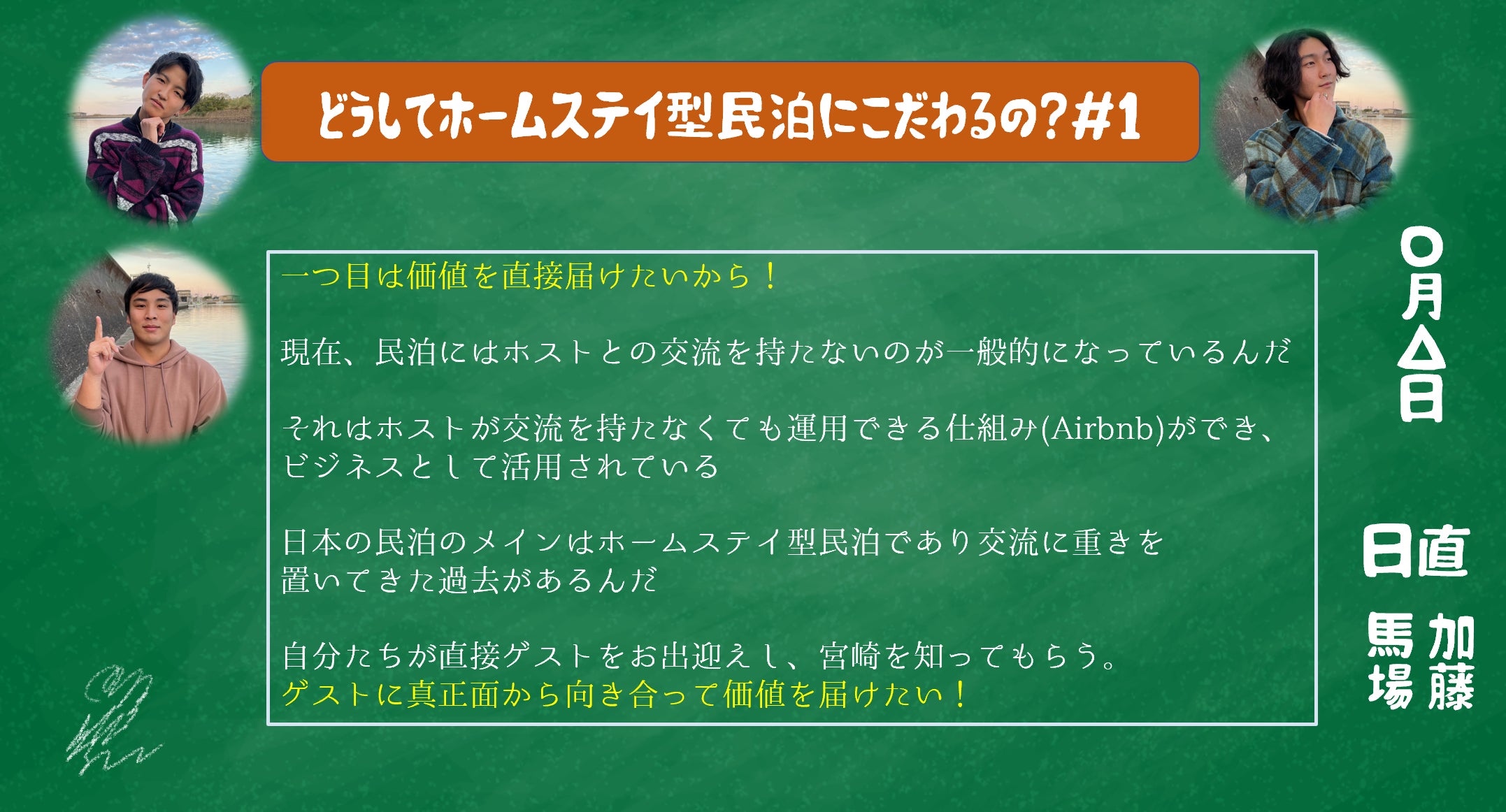 どうしてホームステイ型民泊にこだわるの？#1

一つ目は価値を直接届けたいから！

現在、民泊にはホストとの交流を持たないのが一般的になっているんだ

それはホストが交流を持たなくても運用できる仕組み(Airbnb)ができ、ビジネスとして活用されている

日本の民泊のメインはホームステイ型民泊であり交流に重きを置いてきた過去があるんだ

自分たちが直接ゲストをお出迎えし、宮崎を知ってもらう。
ゲストに真正面から向き合って価値を届けたい！

○月△日

日直

加藤
馬場